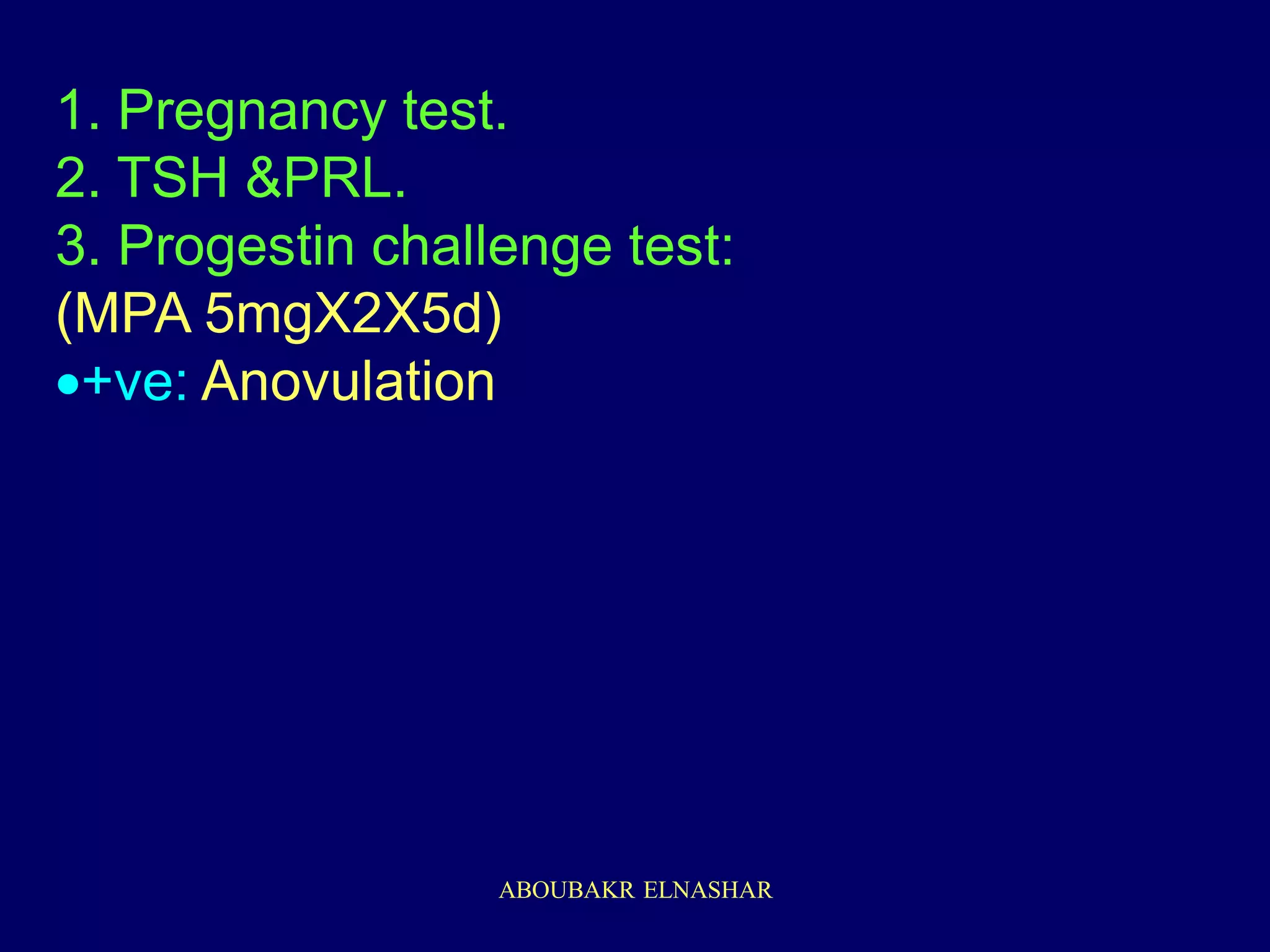 1. Pregnancy test.
2. TSH &PRL.
3. Progestin challenge test:
(MPA 5mgX2X5d)
●+ve: Anovulation

ABOUBAKR ELNASHAR